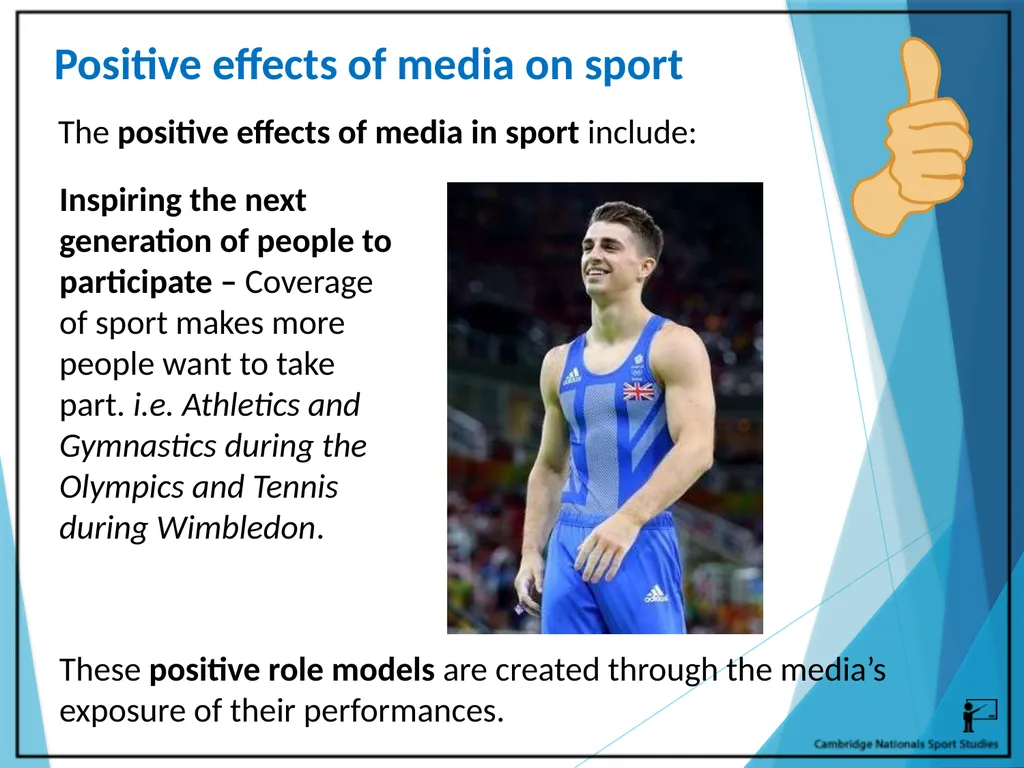 Positive effects of media on sport

The positive effects of media in sport include:

Inspiring the next generation of people to participate – Coverage of sport makes more people want to take part. i.e. Athletics and Gymnastics during the Olympics and Tennis during Wimbledon.

These positive role models are created through the media's exposure of their performances.

Cambridge Nationals Sport Studies